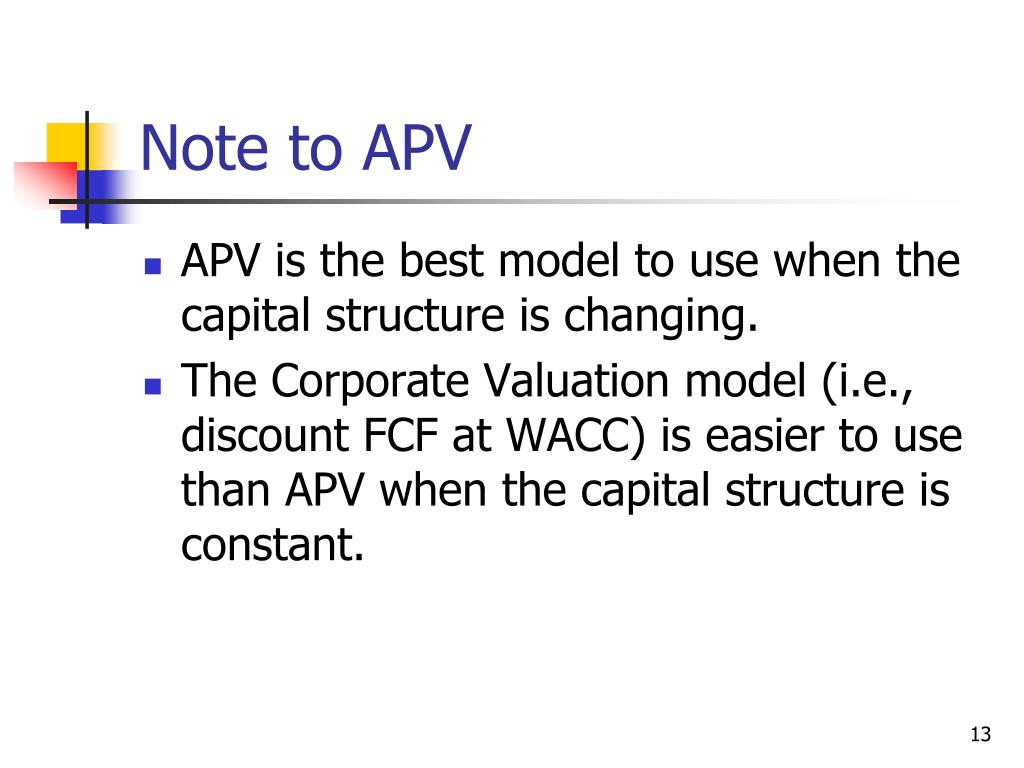 Note to APV

- APV is the best model to use when the capital structure is changing.
- The Corporate Valuation model (i.e., discount FCF at WACC) is easier to use than APV when the capital structure is constant.

13